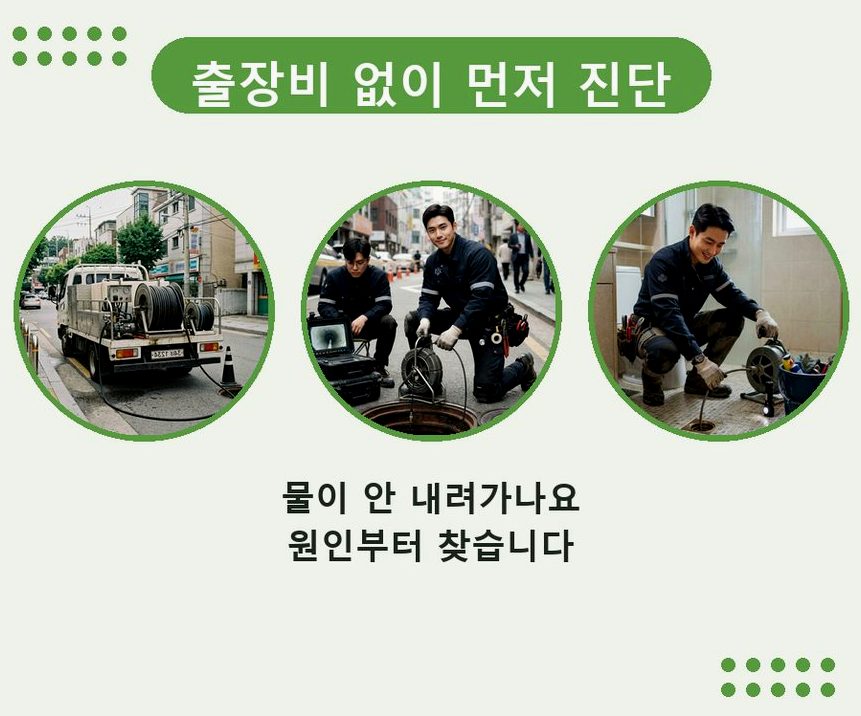 출장비 없이 먼저 진단

물이 안 내려가나요
원인부터 찾습니다